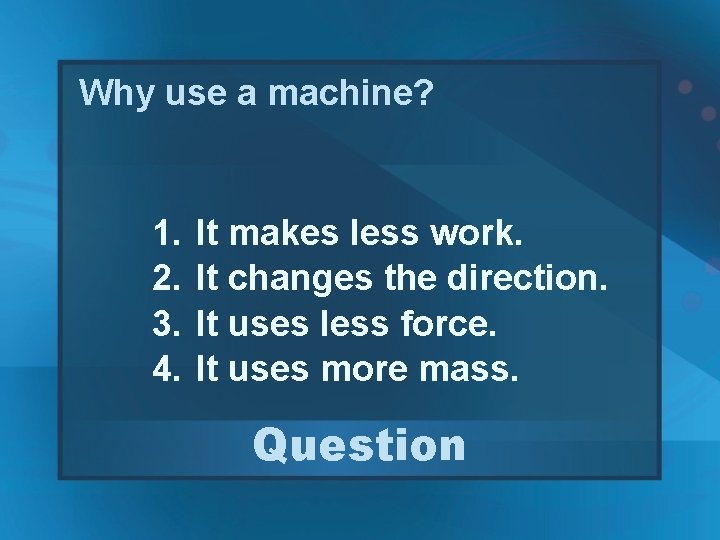 Why use a machine?

1. It makes less work.
2. It changes the direction.
3. It uses less force.
4. It uses more mass.

Question